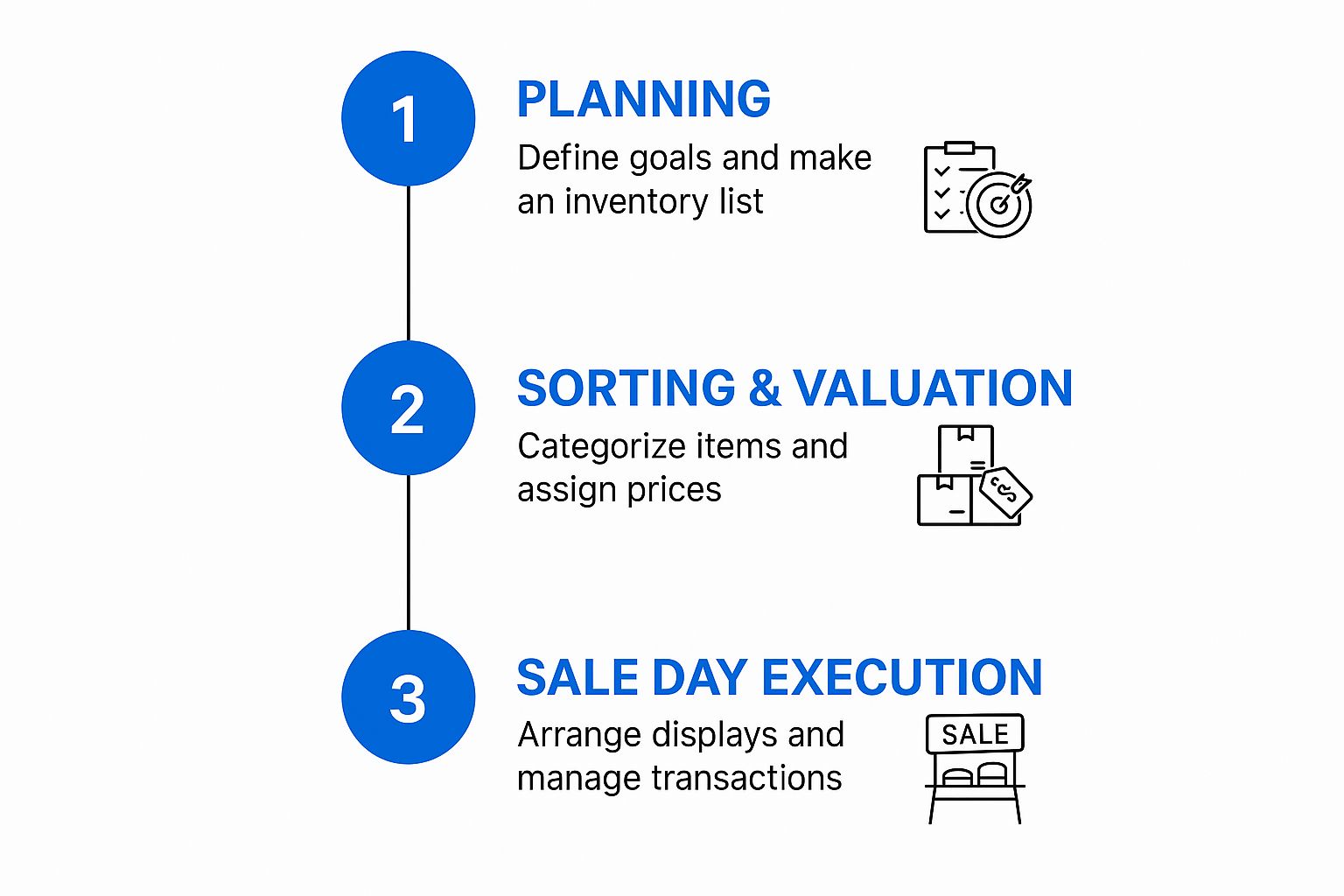 1

PLANNING

Define goals and make an inventory list

2

SORTING & VALUATION

Categorize items and assign prices

$

3

SALE DAY EXECUTION

Arrange displays and manage transactions

SALE